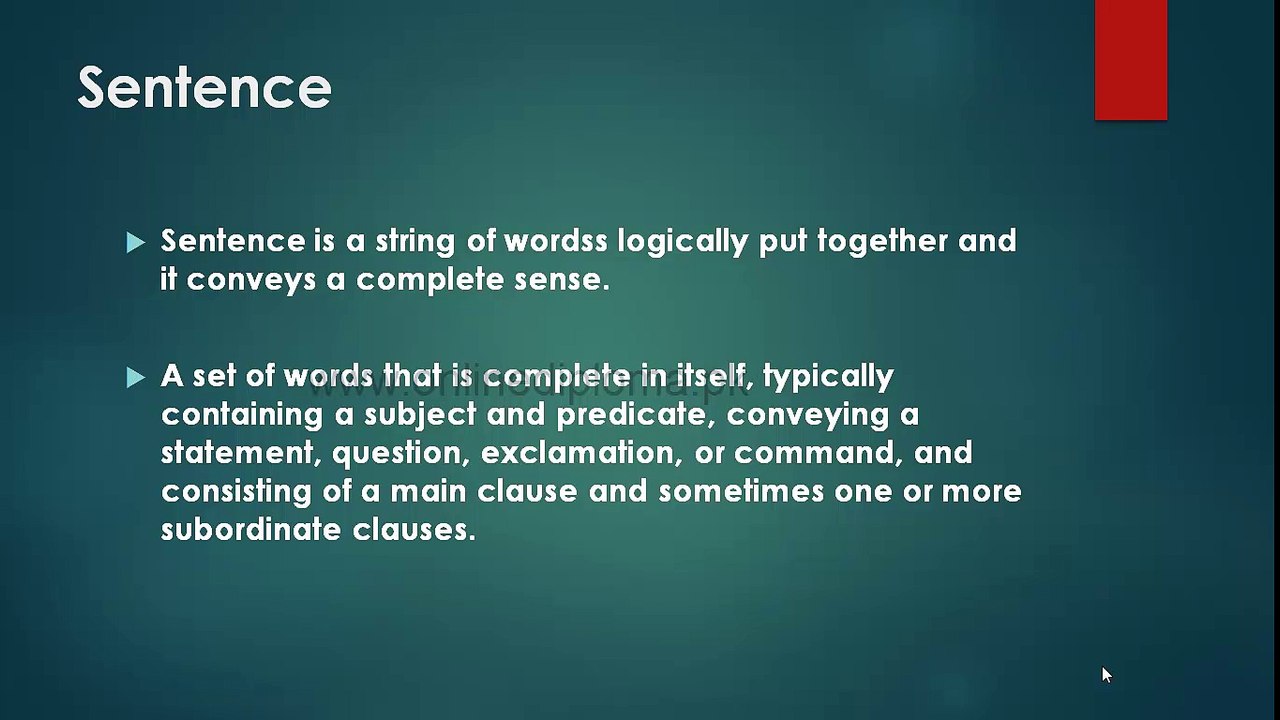 Sentence

Sentence is a string of wordss logically put together and it conveys a complete sense.

A set of words that is complete in itself, typically containing a subject and predicate, conveying a statement, question, exclamation, or command, and consisting of a main clause and sometimes one or more subordinate clauses.

www.onlinediploma.pk